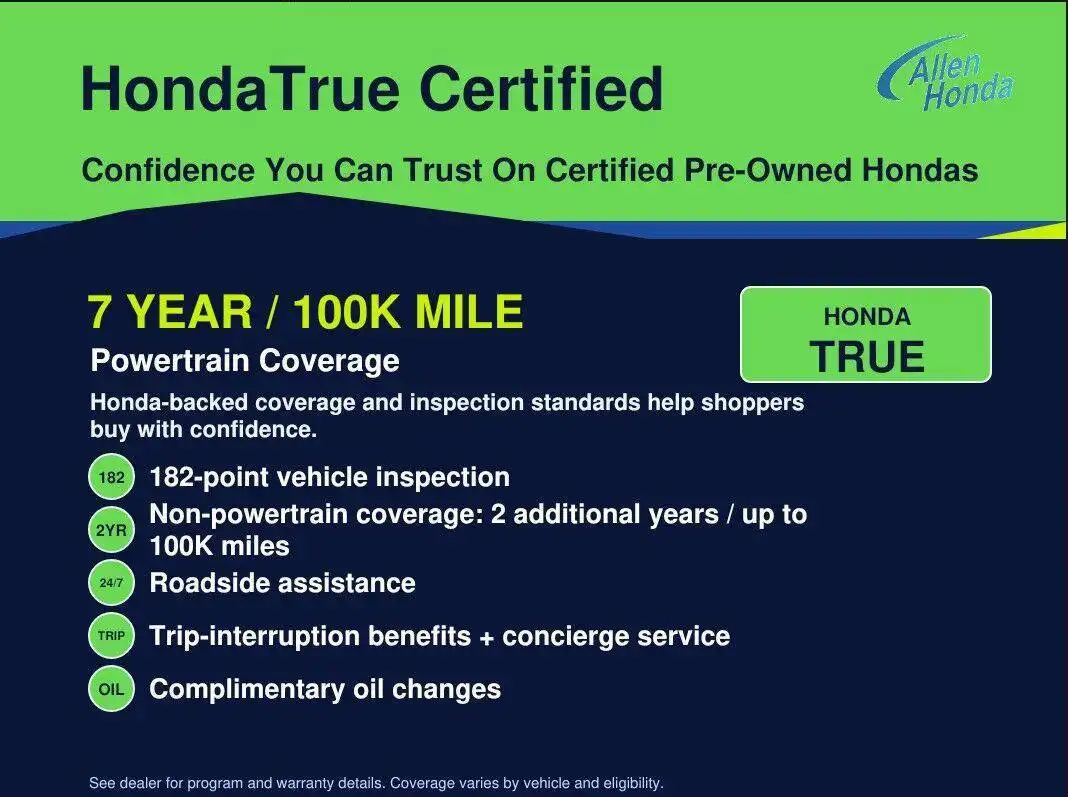 HondaTrue Certified

Allen Honda

Confidence You Can Trust On Certified Pre-Owned Hondas

7 YEAR / 100K MILE

Powertrain Coverage

HONDA TRUE

Honda-backed coverage and inspection standards help shoppers buy with confidence.

182 182-point vehicle inspection

2YR Non-powertrain coverage: 2 additional years / up to 100K miles

24/7 Roadside assistance

TRIP Trip-interruption benefits + concierge service

OIL Complimentary oil changes

See dealer for program and warranty details. Coverage varies by vehicle and eligibility.